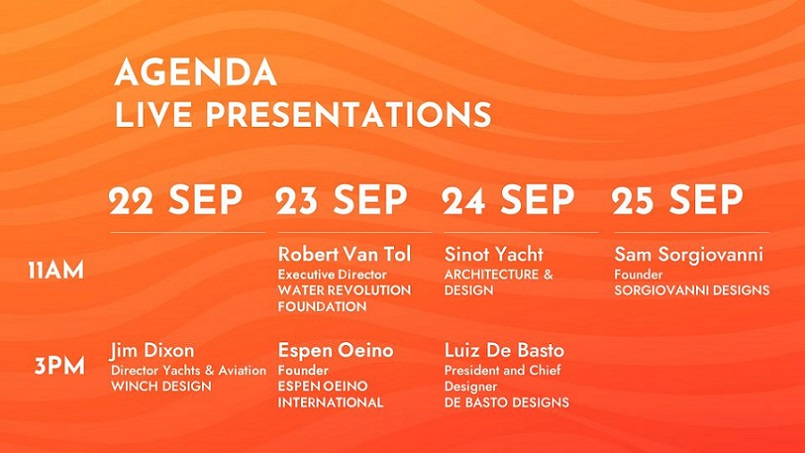 AGENDA
LIVE PRESENTATIONS

| | 22 SEP | 23 SEP | 24 SEP | 25 SEP |
|---|---|---|---|---|
| 11AM | | Robert Van Tol Executive Director WATER REVOLUTION FOUNDATION | Sinot Yacht ARCHITECTURE & DESIGN | Sam Sorgiovanni Founder SORGIOVANNI DESIGNS |
| 3PM | Jim Dixon Director Yachts & Aviation WINCH DESIGN | Espen Oeino Founder ESPEN OEINO INTERNATIONAL | Luiz De Basto President and Chief Designer DE BASTO DESIGNS | |